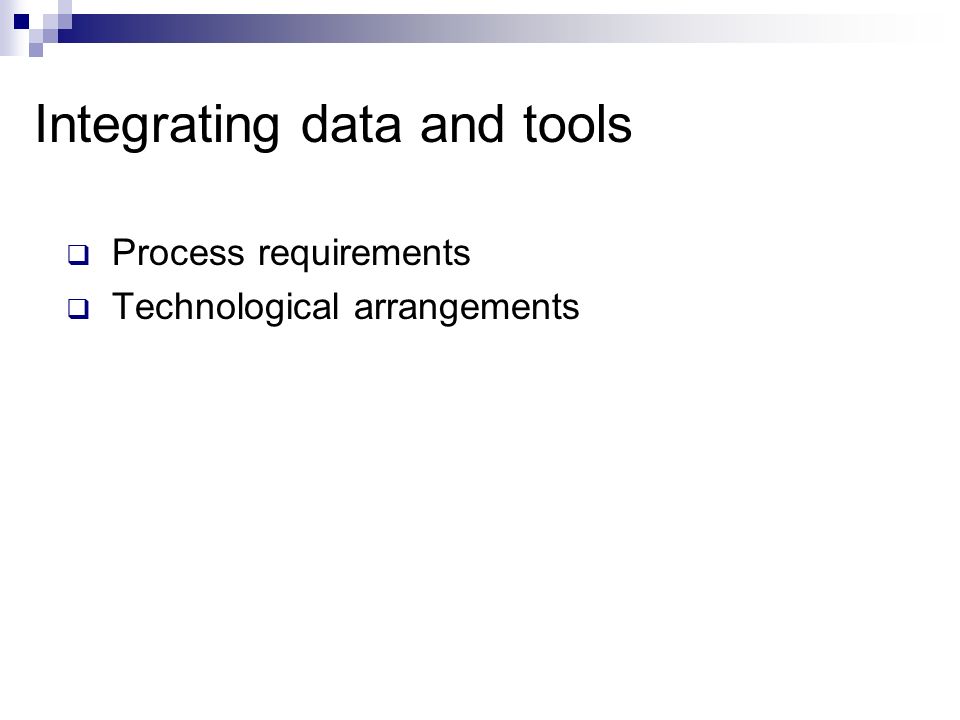 Integrating data and tools

Process requirements
Technological arrangements